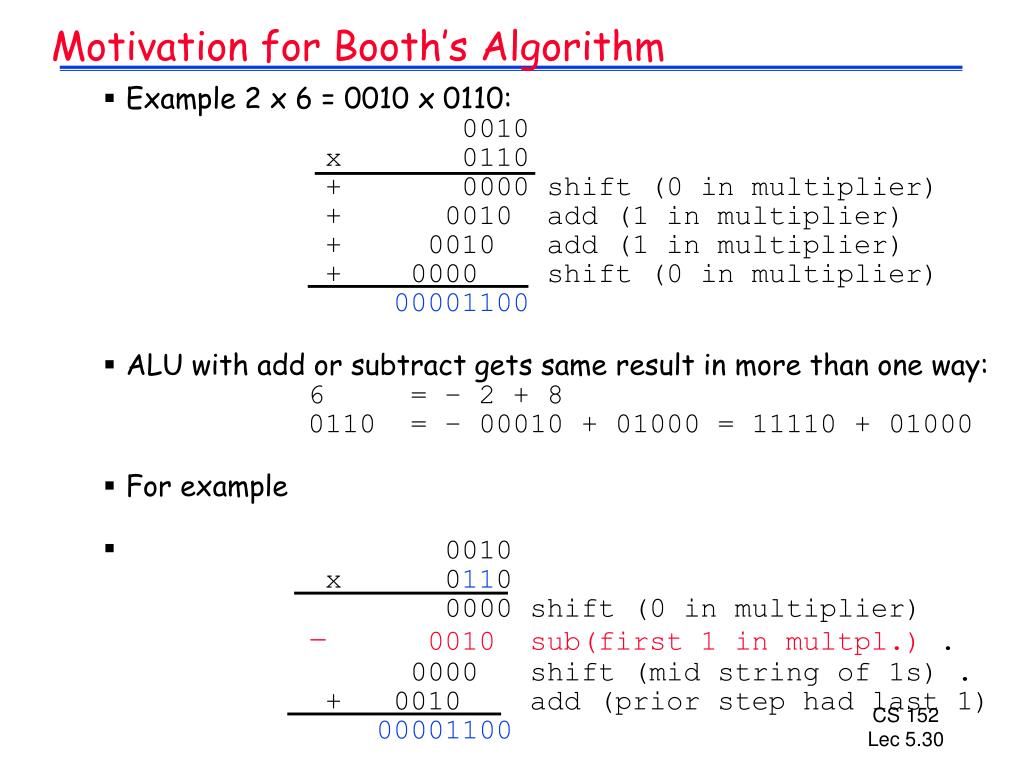 Motivation for Booth's Algorithm

▪ Example 2 x 6 = 0010 x 0110:
0010
x 0110
+ 0000 shift (0 in multiplier)
+ 0010 add (1 in multiplier)
+ 0010 add (1 in multiplier)
+ 0000 shift (0 in multiplier)
00001100

▪ ALU with add or subtract gets same result in more than one way:
6 = – 2 + 8
0110 = – 00010 + 01000 = 11110 + 01000

▪ For example

▪ 0010
x 0110
0000 shift (0 in multiplier)
– 0010 sub(first 1 in multpl.) .
0000 shift (mid string of 1s) .
+ 0010 add (prior step had last 1)
00001100

CS 152
Lec 5.30